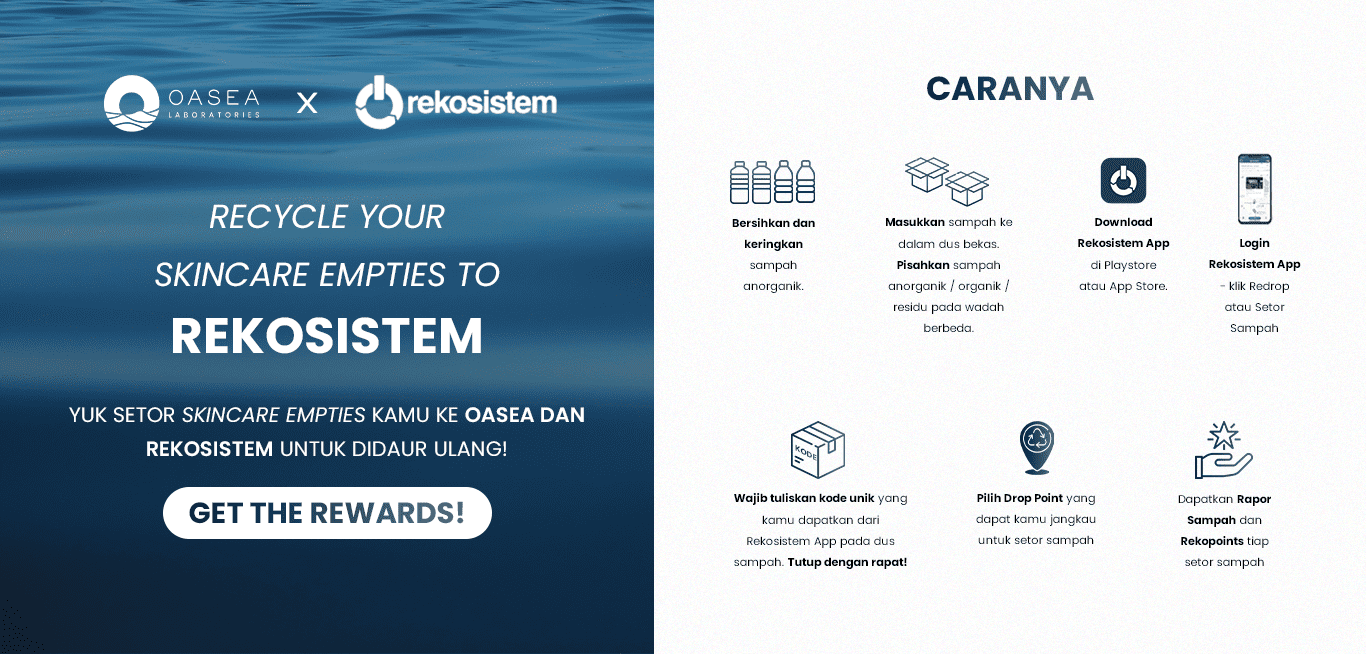 OASEA LABORATORIES X rekosistem

RECYCLE YOUR SKINCARE EMPTIES TO

REKOSISTEM

YUK SETOR SKINCARE EMPTIES KAMU KE OASEA DAN REKOSISTEM UNTUK DIDAUR ULANG!

GET THE REWARDS!

CARANYA

Bersihkan dan keringkan sampah anorganik.

Masukkan sampah ke dalam dus bekas. Pisahkan sampah anorganik / organik / residu pada wadah berbeda.

Download Rekosistem App di Playstore atau App Store.

Login Rekosistem App - klik Redrop atau Setor Sampah

KODE

Wajib tuliskan kode unik yang kamu dapatkan dari Rekosistem App pada dus sampah. Tutup dengan rapat!

Pilih Drop Point yang dapat kamu jangkau untuk setor sampah

Dapatkan Rapor Sampah dan Rekopoints tiap setor sampah